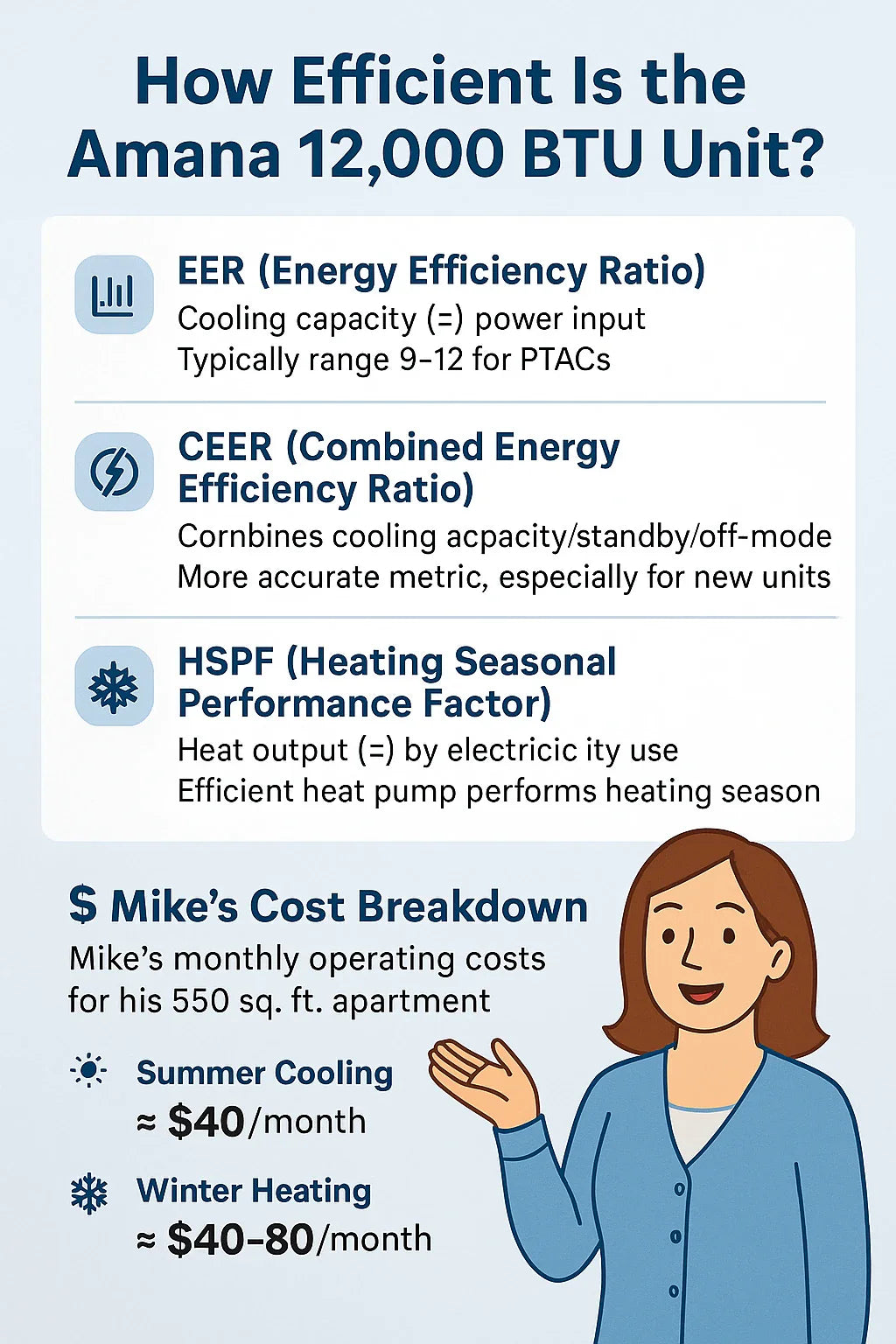 How Efficient Is the Amana 12,000 BTU Unit?

EER (Energy Efficiency Ratio)
Cooling capacity (=) power input
Typically range 9–12 for PTACs

CEER (Combined Energy Efficiency Ratio)
Cornbines cooling acpacity/standby/off-mode
More accurate metric, especially for new units

HSPF (Heating Seasonal Performance Factor)
Heat output (=) by electricic ity use
Efficient heat pump performs heating season

$ Mike's Cost Breakdown
Mike's monthly operating costs for his 550 sq. ft. apartment

Summer Cooling
≈ $40/month

Winter Heating
≈ $40–80/month